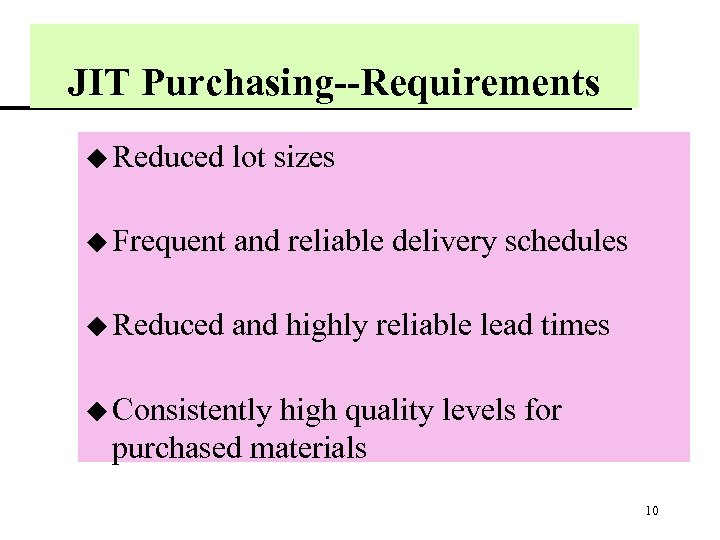 JIT Purchasing--Requirements

◆ Reduced lot sizes

◆ Frequent and reliable delivery schedules

◆ Reduced and highly reliable lead times

◆ Consistently high quality levels for purchased materials

10